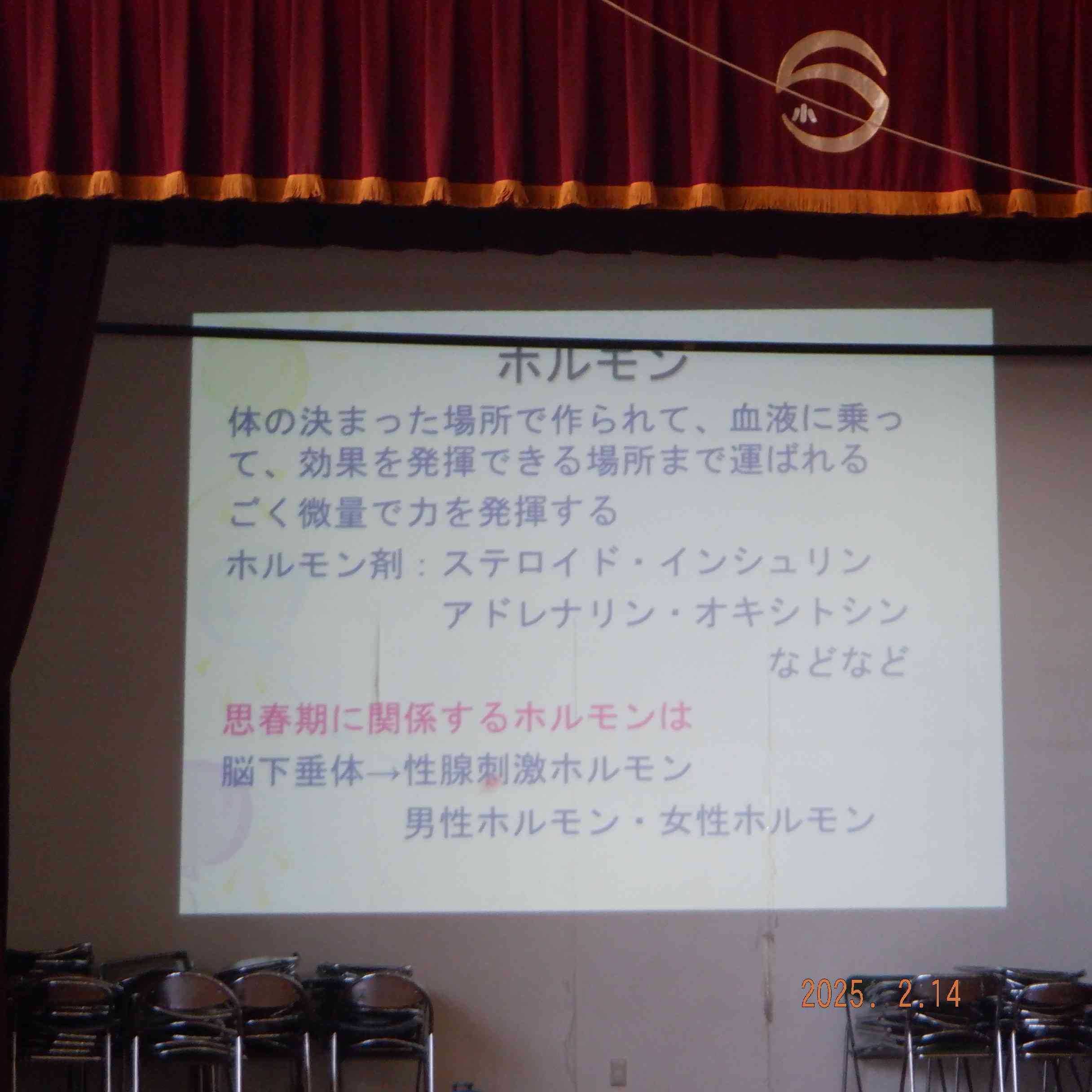 小

ホルモン

体の決まった場所で作られて、血液に乗って、効果を発揮できる場所まで運ばれる

ごく微量で力を発揮する

ホルモン剤：ステロイド・インシュリン
アドレナリン・オキシトシン
などなど

思春期に関係するホルモンは

脳下垂体→性腺刺激ホルモン
男性ホルモン・女性ホルモン

2025. 2.14